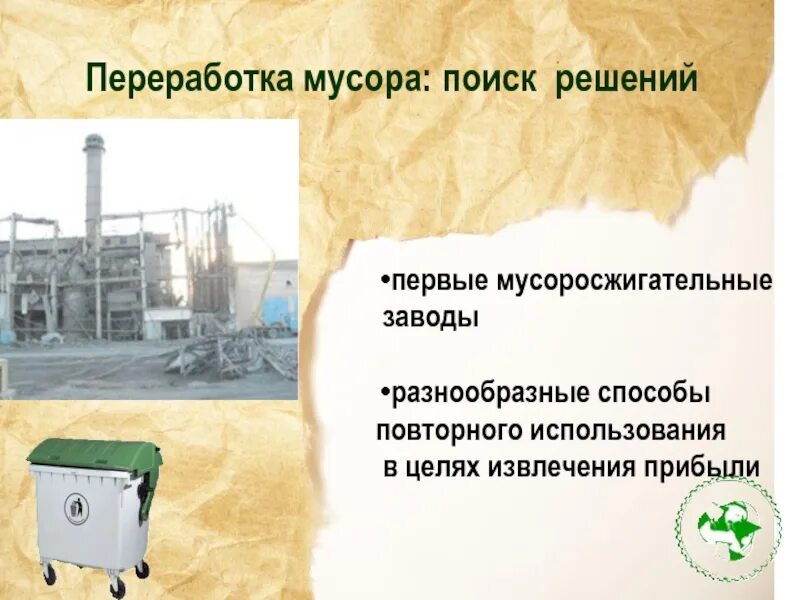 Переработка мусора: поиск решений

•первые мусоросжигательные заводы

•разнообразные способы повторного использования в целях извлечения прибыли